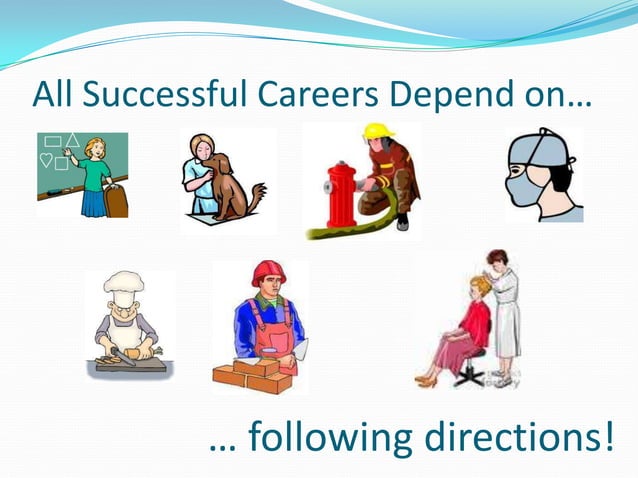 All Successful Careers Depend on…

… following directions!